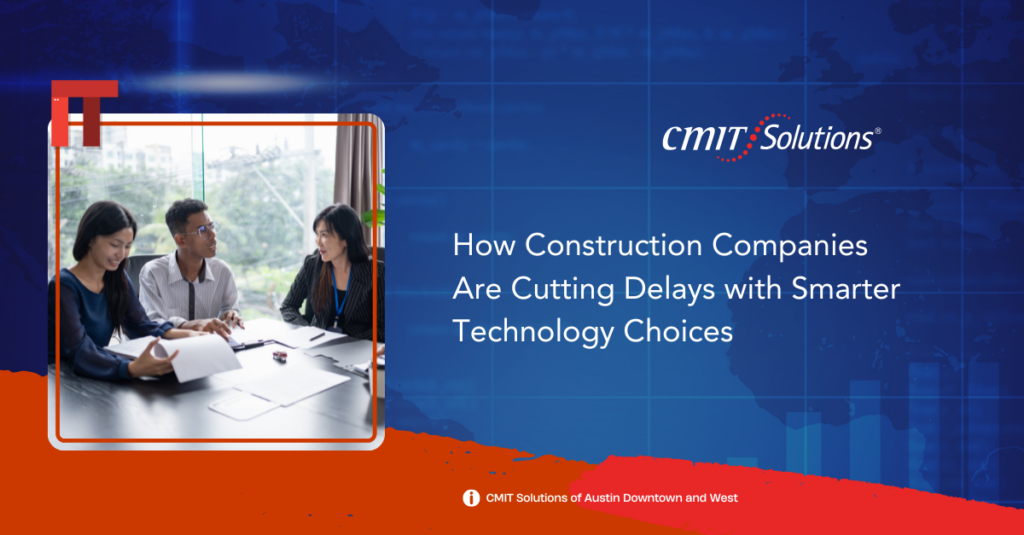 CMIT Solutions®

How Construction Companies Are Cutting Delays with Smarter Technology Choices

CMIT Solutions of Austin Downtown and West